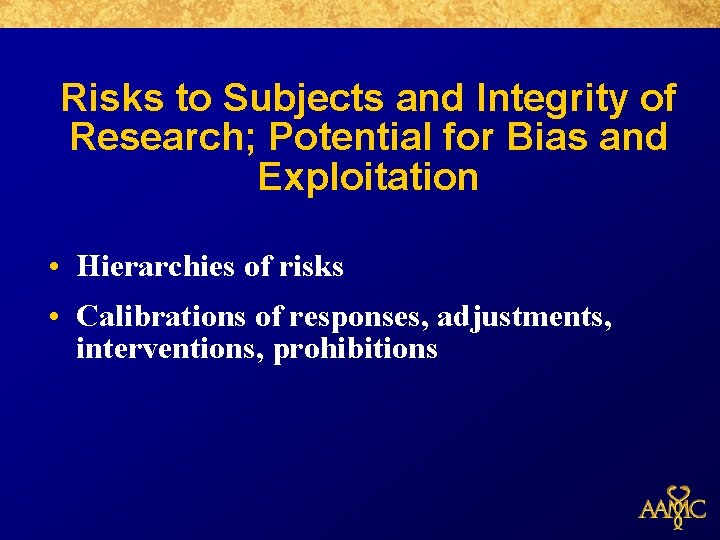 Risks to Subjects and Integrity of Research; Potential for Bias and Exploitation

• Hierarchies of risks

• Calibrations of responses, adjustments, interventions, prohibitions

AAMC